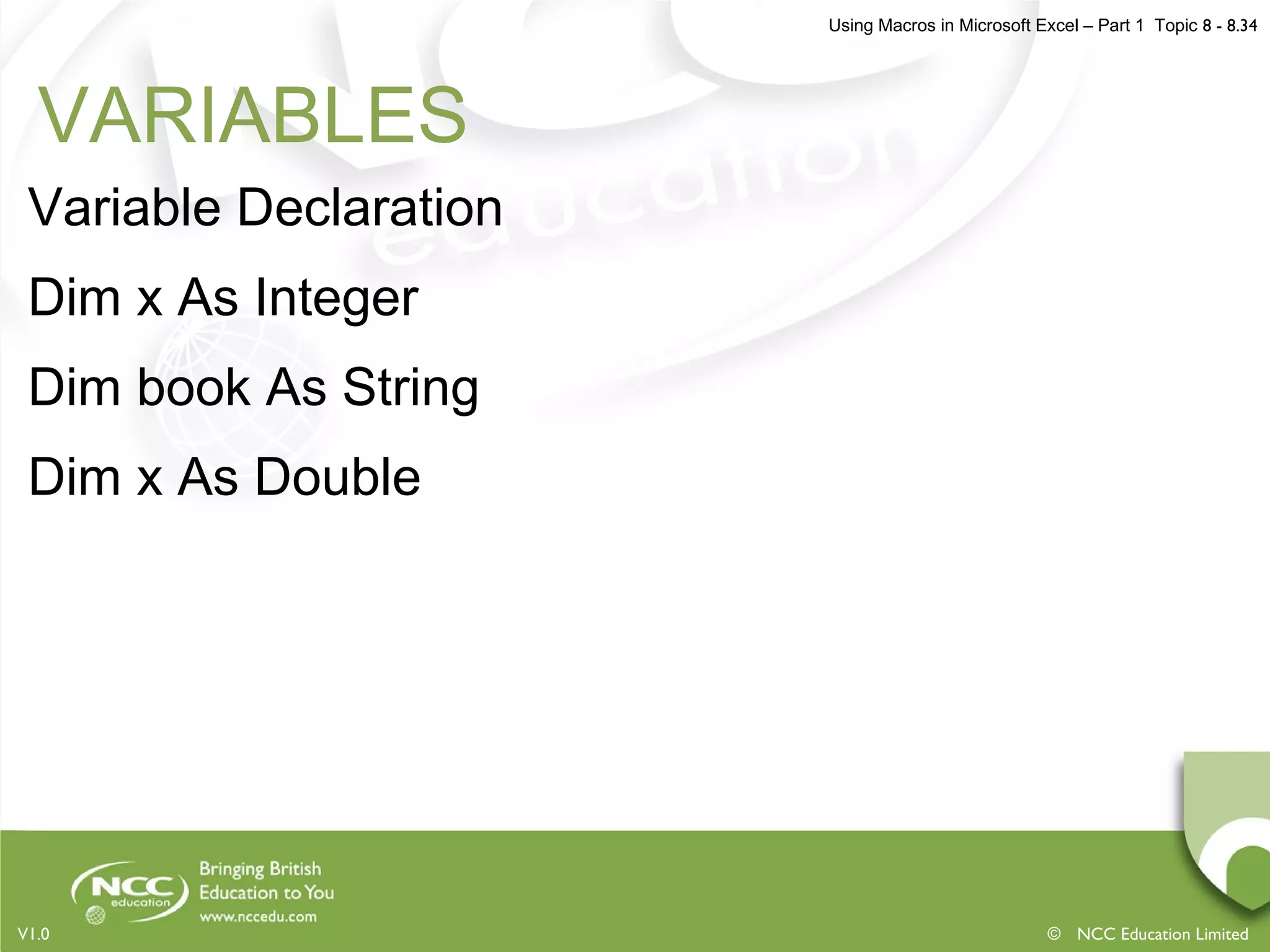 Using Macros in Microsoft Excel – Part 1 Topic 8 - 8.34

VARIABLES

Variable Declaration

Dim x As Integer

Dim book As String

Dim x As Double

NCC education

Bringing British Education to You

www.nccedu.com

V1.0

© NCC Education Limited